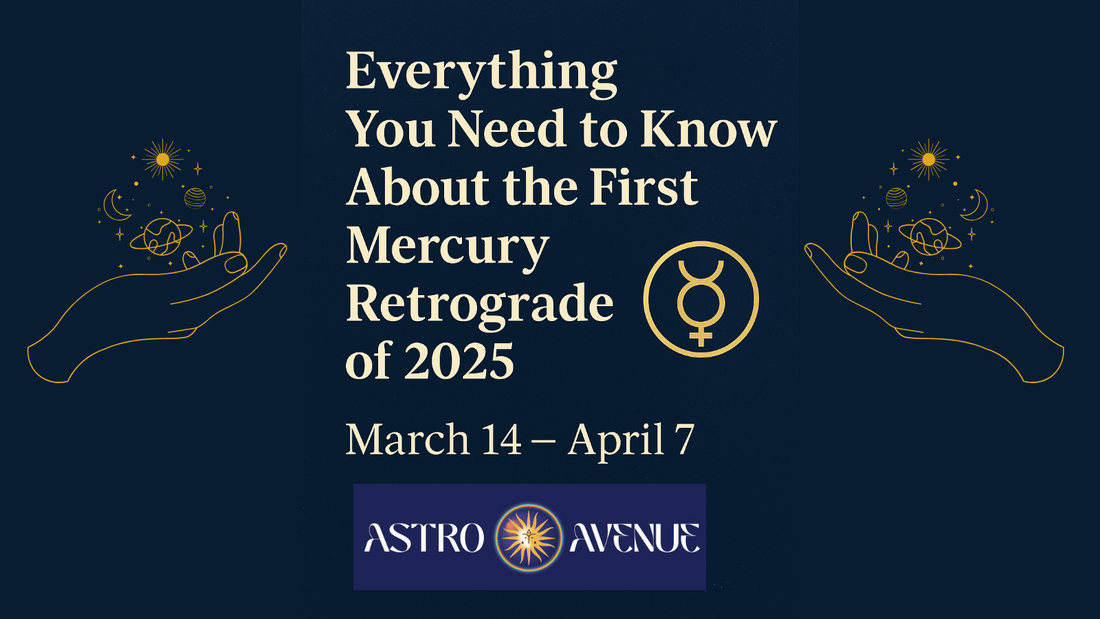 Everything You Need to Know About the First Mercury Retrograde of 2025

March 14 – April 7

ASTRO AVENUE